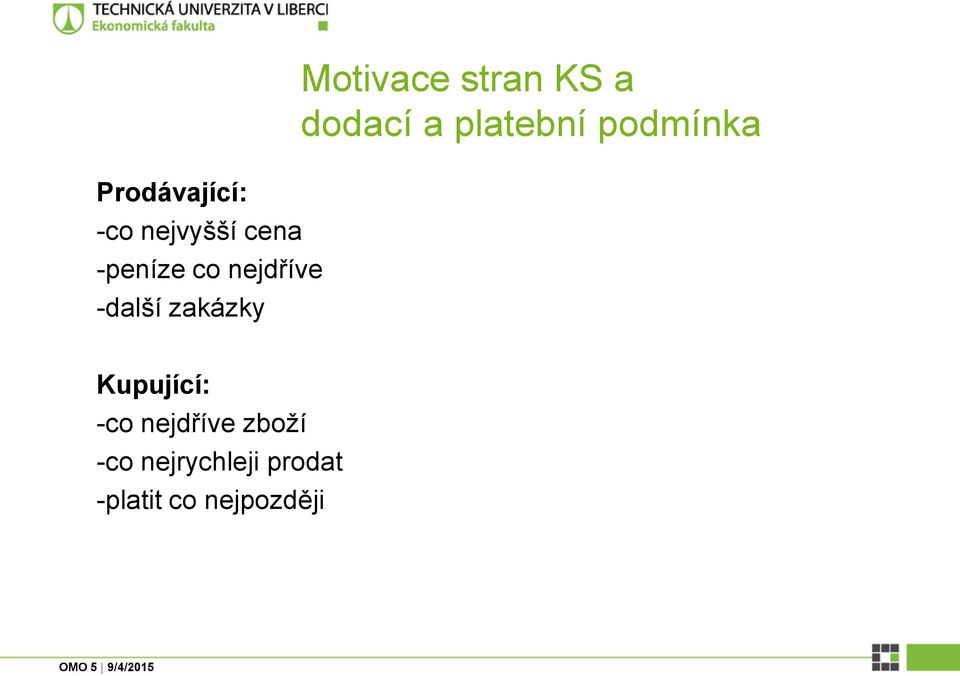 TECHNICKÁ UNIVERZITA V LIBERCI
Ekonomická fakulta

Motivace stran KS a dodací a platební podmínka

Prodávající:
-co nejvyšší cena
-peníze co nejdříve
-další zakázky

Kupující:
-co nejdříve zboží
-co nejrychleji prodat
-platit co nejpozději

OMO 5 | 9/4/2015